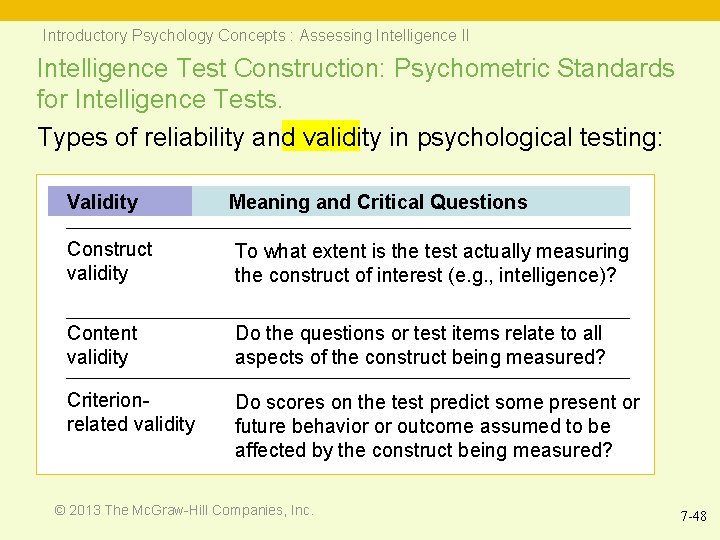 Introductory Psychology Concepts : Assessing Intelligence II

Intelligence Test Construction: Psychometric Standards for Intelligence Tests.

Types of reliability and validity in psychological testing:

| Validity | Meaning and Critical Questions |
|---|---|
| Construct validity | To what extent is the test actually measuring the construct of interest (e.g., intelligence)? |
| Content validity | Do the questions or test items relate to all aspects of the construct being measured? |
| Criterion-related validity | Do scores on the test predict some present or future behavior or outcome assumed to be affected by the construct being measured? |

© 2013 The McGraw-Hill Companies, Inc.

7-48